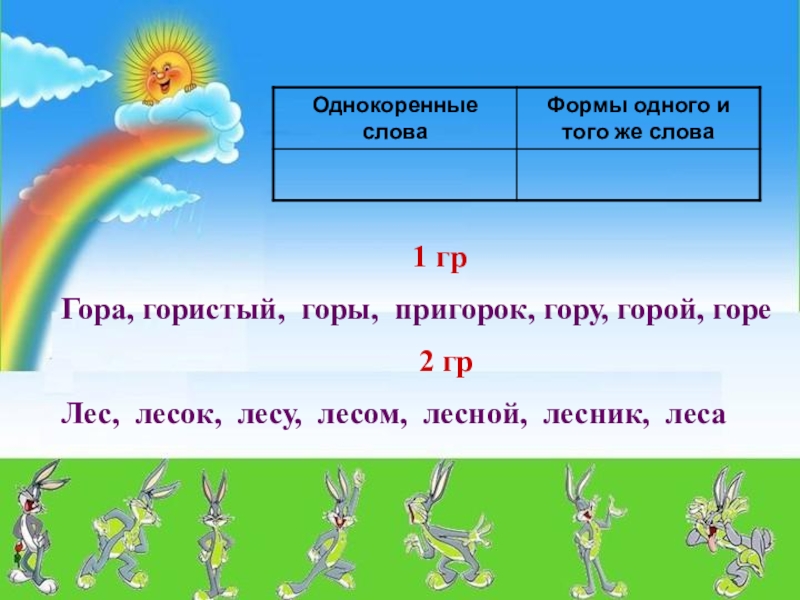 | Однокоренные слова | Формы одного и того же слова |
|---|---|
| | |

1 гр

Гора, гористый, горы, пригорок, гору, горой, горе

2 гр

Лес, лесок, лесу, лесом, лесной, лесник, леса